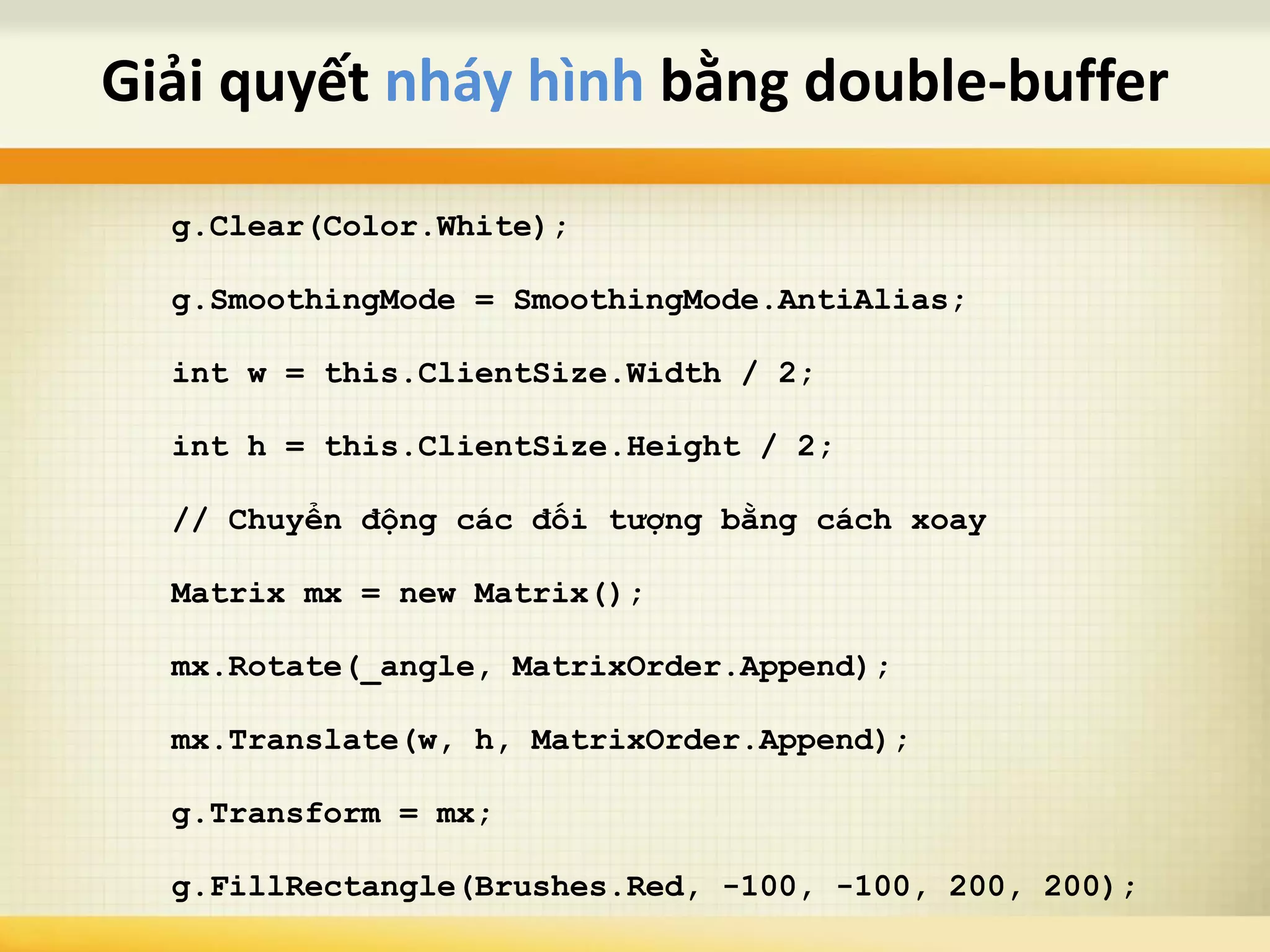 Giải quyết nháy hình bằng double-buffer

g.Clear(Color.White);

g.SmoothingMode = SmoothingMode.AntiAlias;

int w = this.ClientSize.Width / 2;

int h = this.ClientSize.Height / 2;

// Chuyển động các đối tượng bằng cách xoay

Matrix mx = new Matrix();

mx.Rotate(_angle, MatrixOrder.Append);

mx.Translate(w, h, MatrixOrder.Append);

g.Transform = mx;

g.FillRectangle(Brushes.Red, -100, -100, 200, 200);